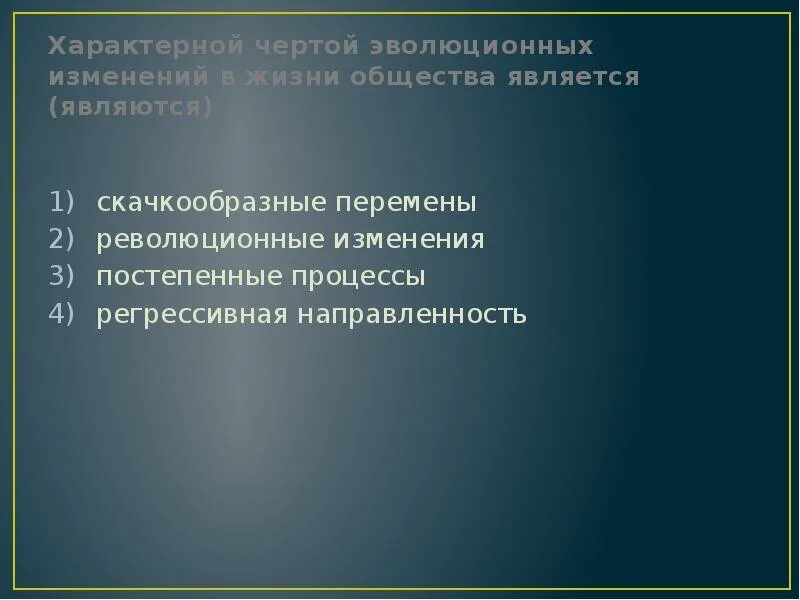 Характерной чертой эволюционных изменений в жизни общества является (являются)

1) скачкообразные перемены
2) революционные изменения
3) постепенные процессы
4) регрессивная направленность